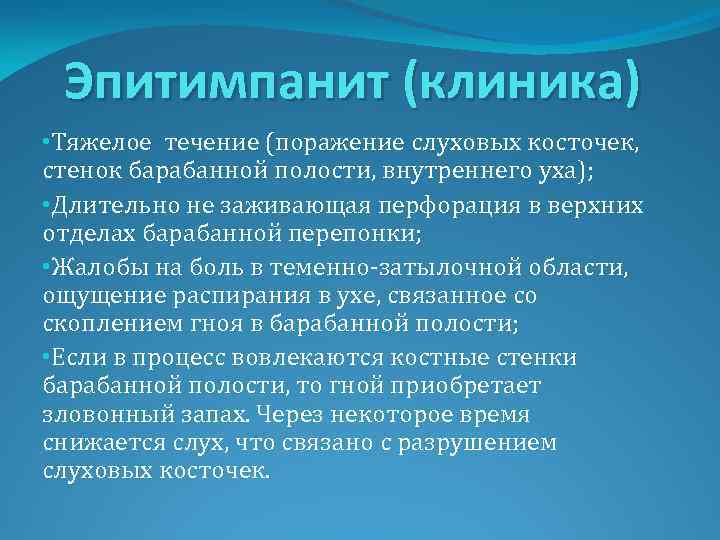 Эпитимпанит (клиника)

•Тяжелое течение (поражение слуховых косточек, стенок барабанной полости, внутреннего уха);

•Длительно не заживающая перфорация в верхних отделах барабанной перепонки;

•Жалобы на боль в теменно-затылочной области, ощущение распирания в ухе, связанное со скоплением гноя в барабанной полости;

•Если в процесс вовлекаются костные стенки барабанной полости, то гной приобретает зловонный запах. Через некоторое время снижается слух, что связано с разрушением слуховых косточек.